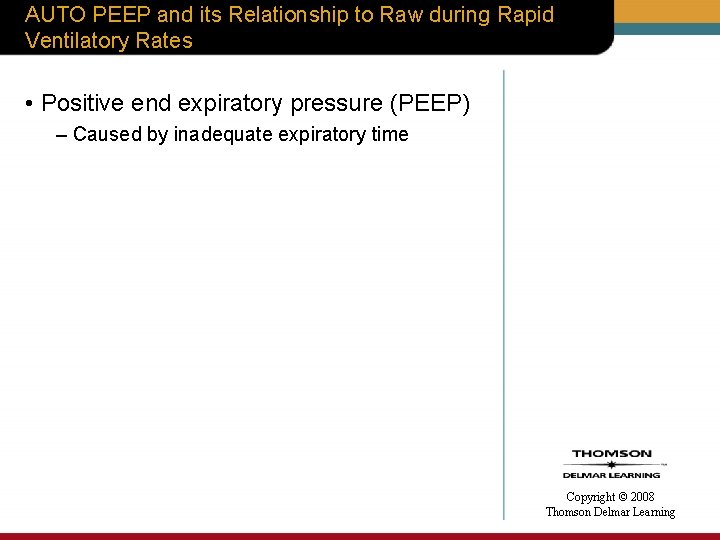 AUTO PEEP and its Relationship to Raw during Rapid Ventilatory Rates

• Positive end expiratory pressure (PEEP)
– Caused by inadequate expiratory time

THOMSON
DELMAR LEARNING

Copyright © 2008
Thomson Delmar Learning